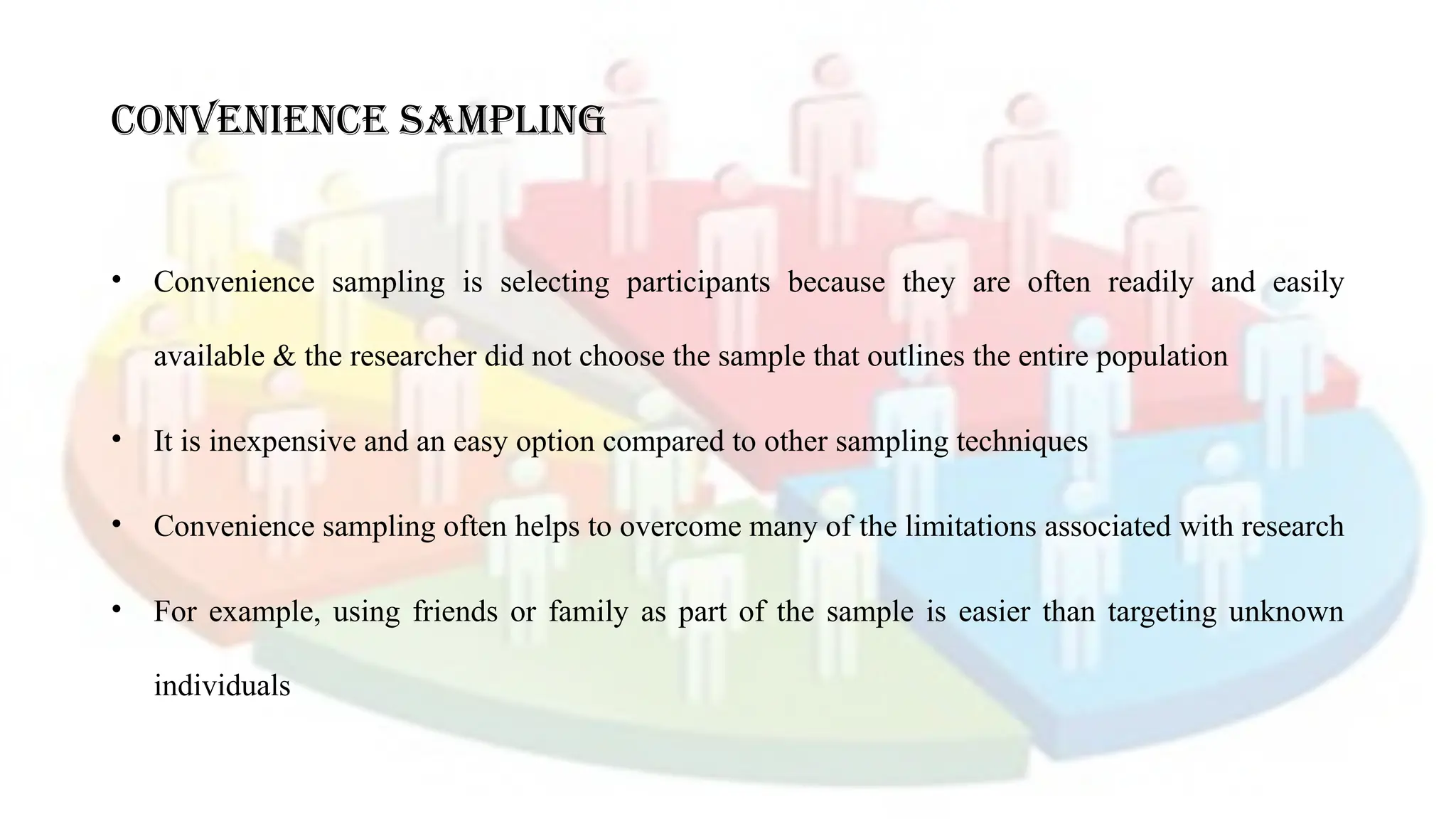 CONVENIENCE SAMPLING

• Convenience sampling is selecting participants because they are often readily and easily available & the researcher did not choose the sample that outlines the entire population

• It is inexpensive and an easy option compared to other sampling techniques

• Convenience sampling often helps to overcome many of the limitations associated with research

• For example, using friends or family as part of the sample is easier than targeting unknown individuals